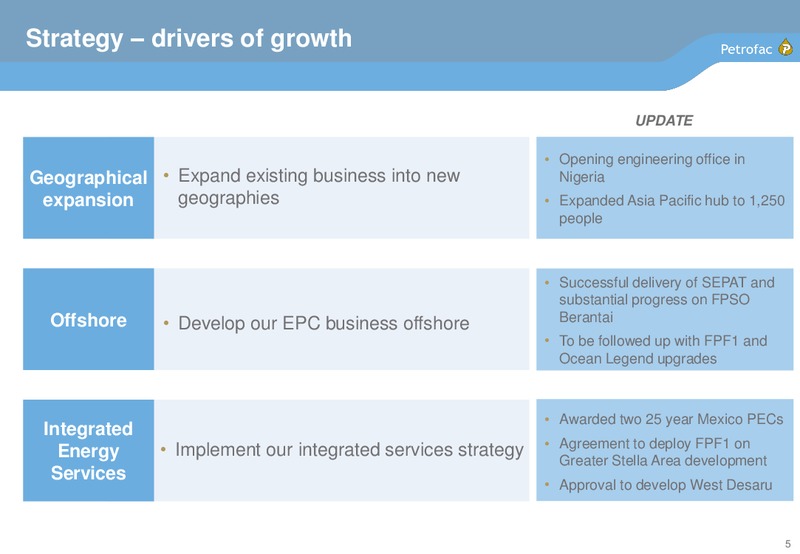 Strategy – drivers of growth

Petrofac

UPDATE

Geographical expansion

• Expand existing business into new geographies

• Opening engineering office in Nigeria
• Expanded Asia Pacific hub to 1,250 people

Offshore

• Develop our EPC business offshore

• Successful delivery of SEPAT and substantial progress on FPSO Berantai
• To be followed up with FPF1 and Ocean Legend upgrades

Integrated Energy Services

• Implement our integrated services strategy

• Awarded two 25 year Mexico PECs
• Agreement to deploy FPF1 on Greater Stella Area development
• Approval to develop West Desaru

5